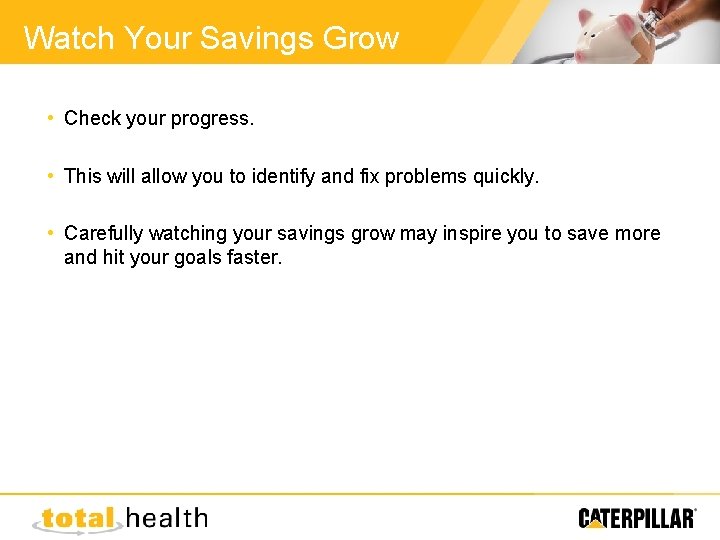 Watch Your Savings Grow

• Check your progress.

• This will allow you to identify and fix problems quickly.

• Carefully watching your savings grow may inspire you to save more and hit your goals faster.

total health

CATERPILLAR®